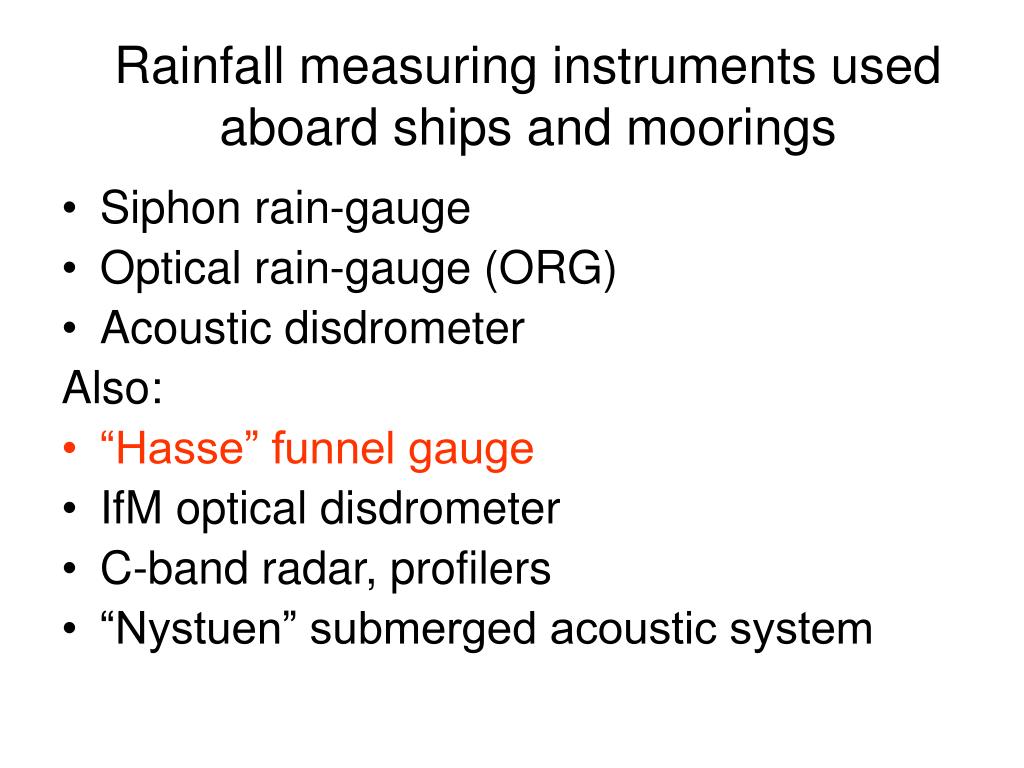 Rainfall measuring instruments used aboard ships and moorings

• Siphon rain-gauge
• Optical rain-gauge (ORG)
• Acoustic disdrometer

Also:

• “Hasse” funnel gauge
• IfM optical disdrometer
• C-band radar, profilers
• “Nystuen” submerged acoustic system